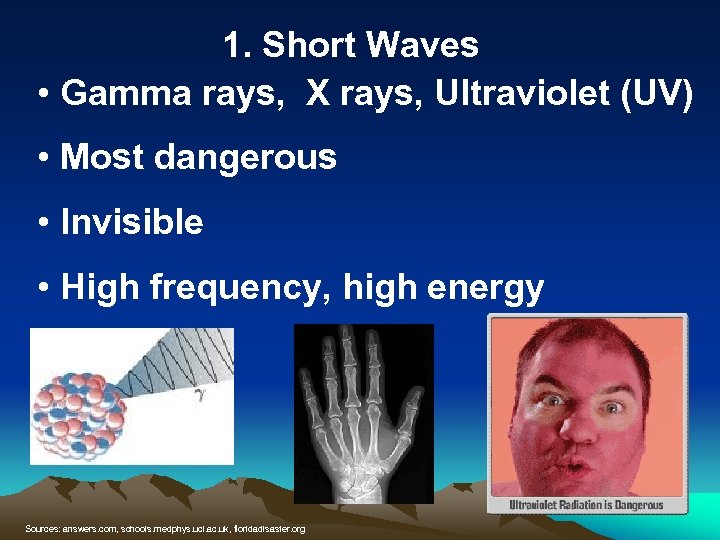 1. Short Waves

• Gamma rays, X rays, Ultraviolet (UV)

• Most dangerous

• Invisible

• High frequency, high energy

$\gamma$

Ultraviolet Radiation is Dangerous

Sources: answers.com, schools.medphys.ucl.ac.uk, floridadisaster.org